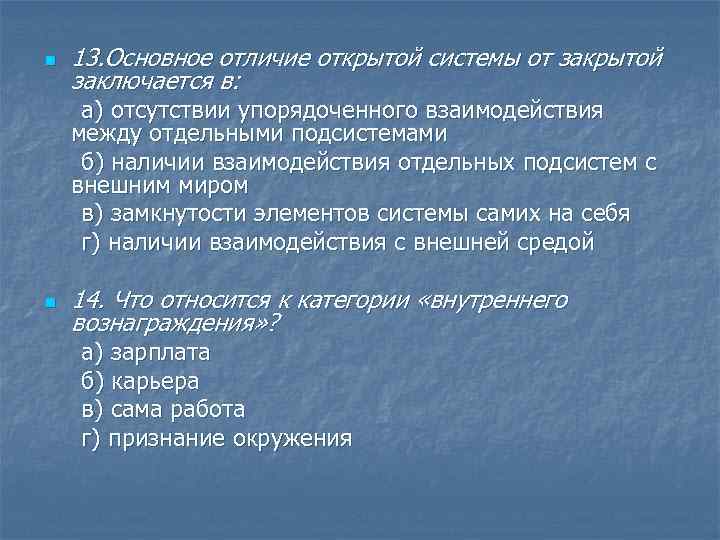 13.Основное отличие открытой системы от закрытой заключается в:

а) отсутствии упорядоченного взаимодействия между отдельными подсистемами

б) наличии взаимодействия отдельных подсистем с внешним миром

в) замкнутости элементов системы самих на себя

г) наличии взаимодействия с внешней средой

14. Что относится к категории «внутреннего вознаграждения»?

а) зарплата

б) карьера

в) сама работа

г) признание окружения